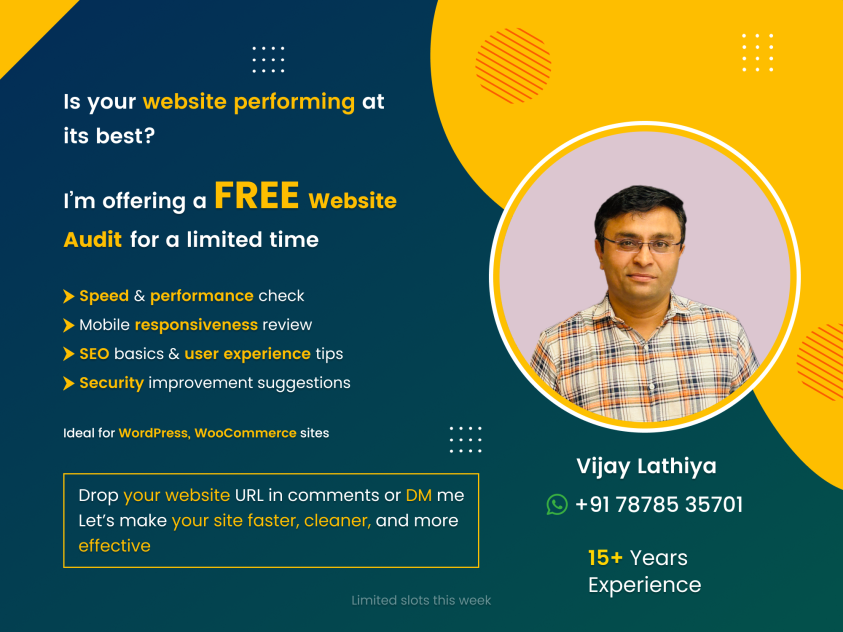 Is your website performing at its best?

I'm offering a FREE Website Audit for a limited time

Speed & performance check
Mobile responsiveness review
SEO basics & user experience tips
Security improvement suggestions

Ideal for WordPress, WooCommerce sites

Drop your website URL in comments or DM me
Let's make your site faster, cleaner, and more effective

Limited slots this week

Vijay Lathiya
+91 78785 35701

15+ Years Experience